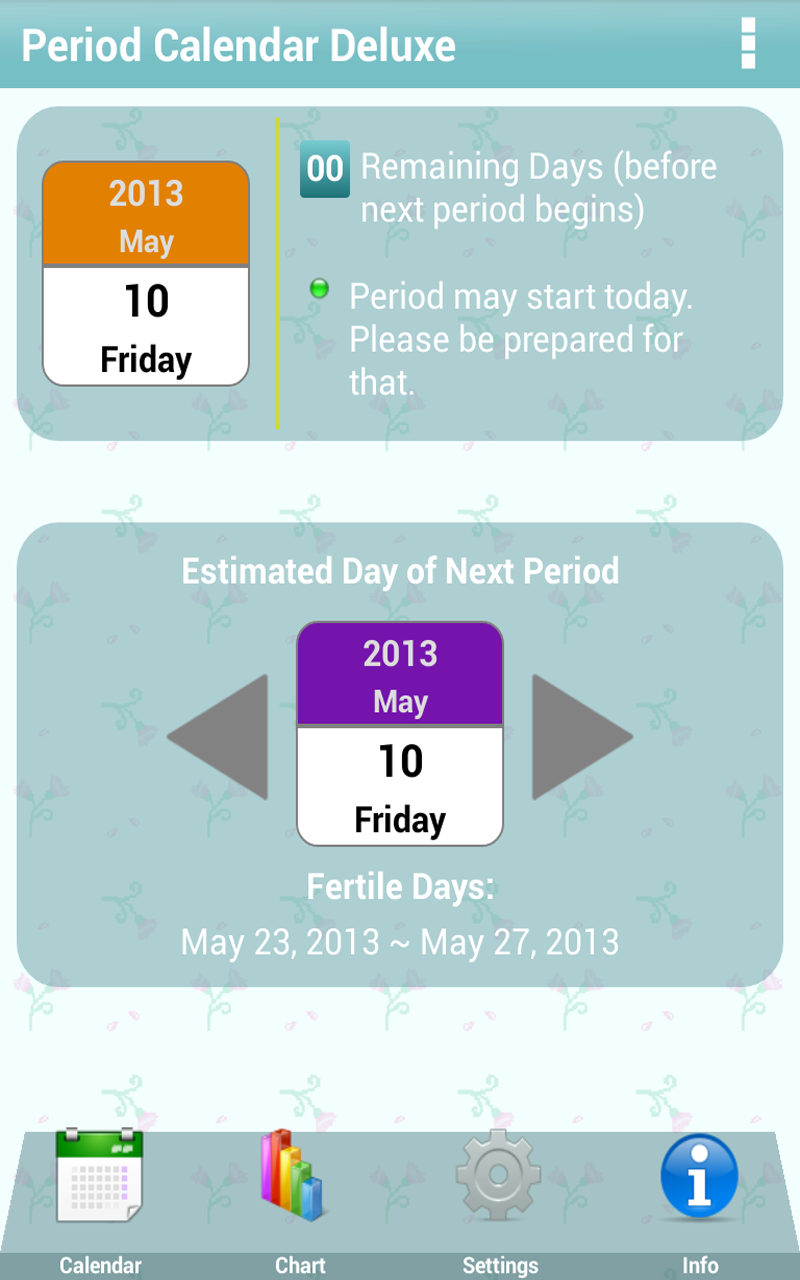 Period Calendar Deluxe

2013
May
10
Friday

00 Remaining Days (before next period begins)

Period may start today. Please be prepared for that.

Estimated Day of Next Period

2013
May
10
Friday

Fertile Days:
May 23, 2013 ~ May 27, 2013

Calendar
Chart
Settings
Info